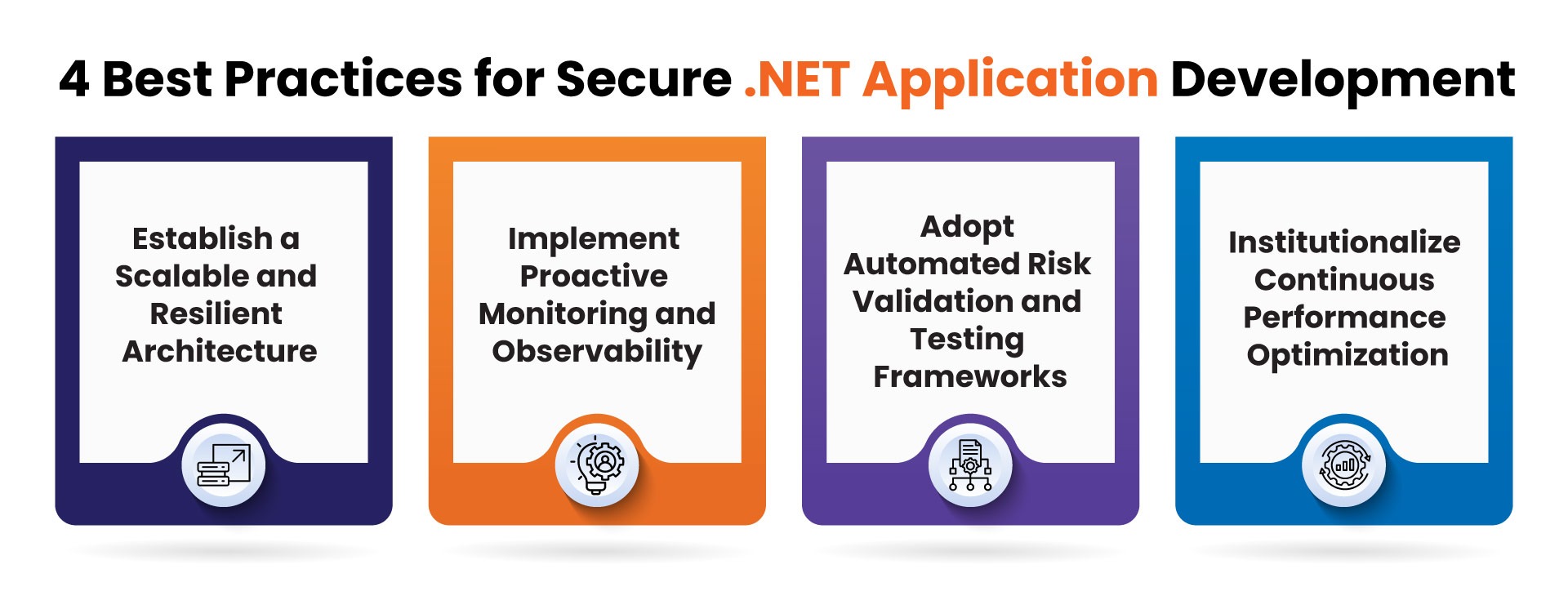 4 Best Practices for Secure .NET Application Development

Establish a Scalable and Resilient Architecture

Implement Proactive Monitoring and Observability

Adopt Automated Risk Validation and Testing Frameworks

Institutionalize Continuous Performance Optimization